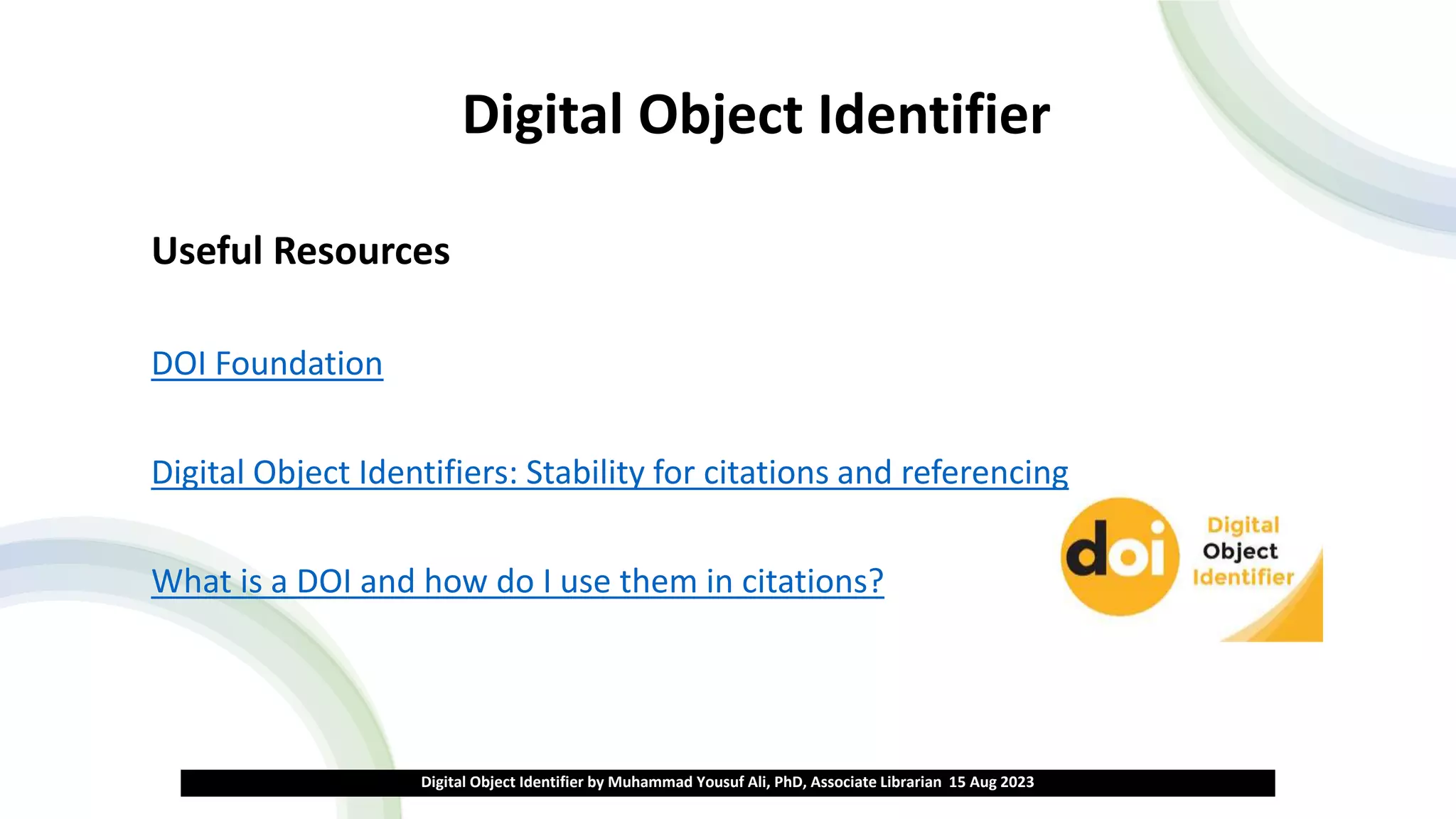 Digital Object Identifier

Useful Resources

DOI Foundation

Digital Object Identifiers: Stability for citations and referencing

What is a DOI and how do I use them in citations?

doi Digital Object Identifier

Digital Object Identifier by Muhammad Yousuf Ali, PhD, Associate Librarian 15 Aug 2023